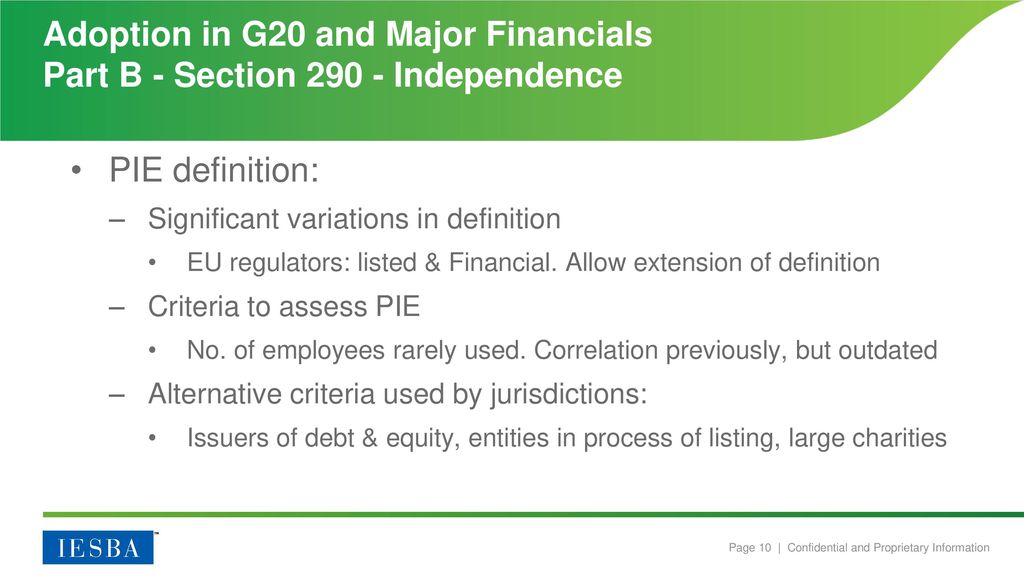 Adoption in G20 and Major Financials
Part B - Section 290 - Independence

• PIE definition:
– Significant variations in definition
• EU regulators: listed & Financial. Allow extension of definition
– Criteria to assess PIE
• No. of employees rarely used. Correlation previously, but outdated
– Alternative criteria used by jurisdictions:
• Issuers of debt & equity, entities in process of listing, large charities

IESBA

Page 10 | Confidential and Proprietary Information